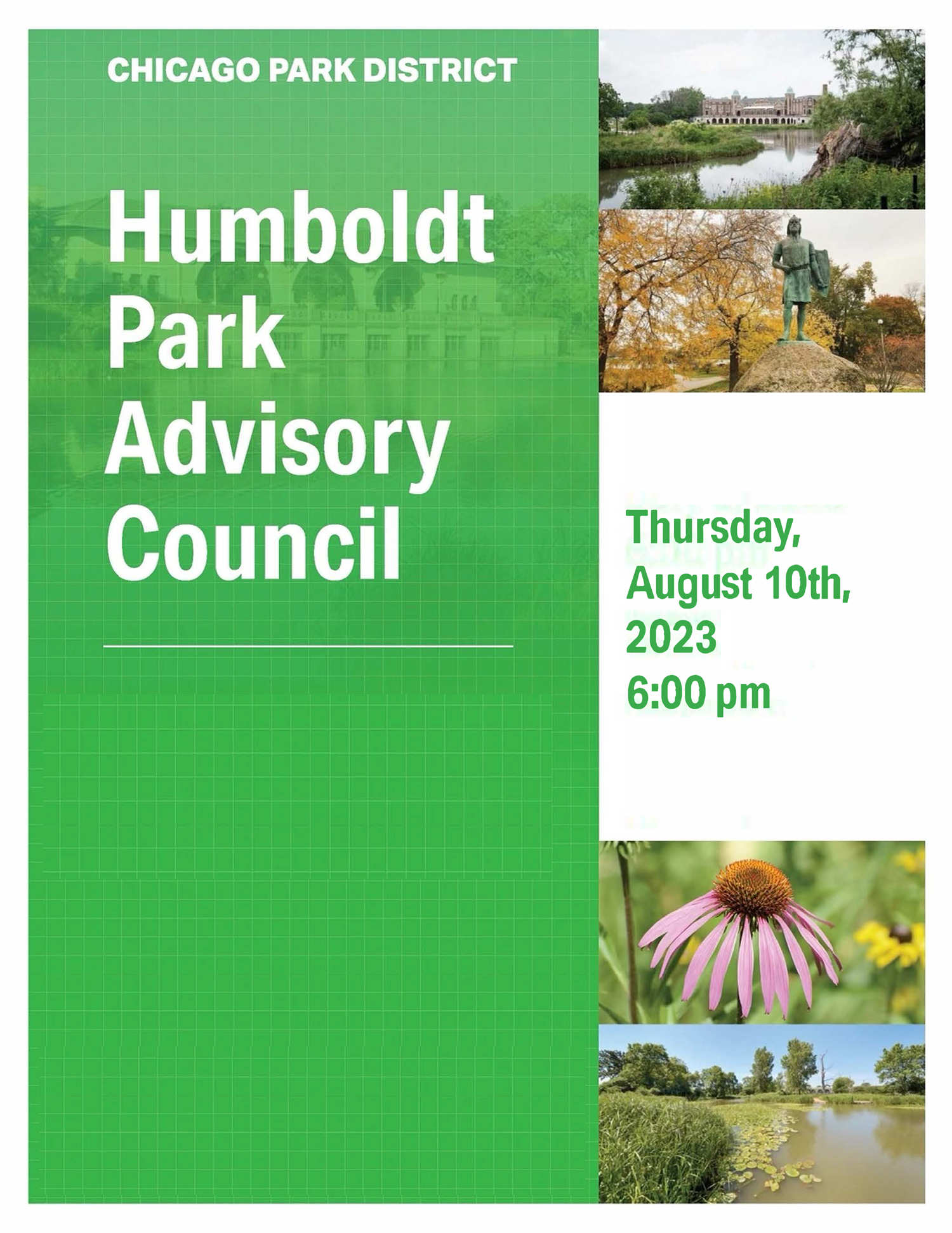 CHICAGO PARK DISTRICT

Humboldt Park Advisory Council

Thursday, August 10th, 2023 6:00 pm